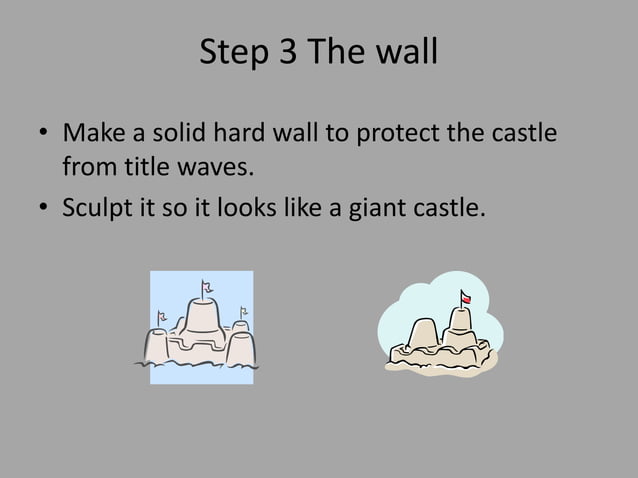 Step 3 The wall

• Make a solid hard wall to protect the castle from title waves.
• Sculpt it so it looks like a giant castle.